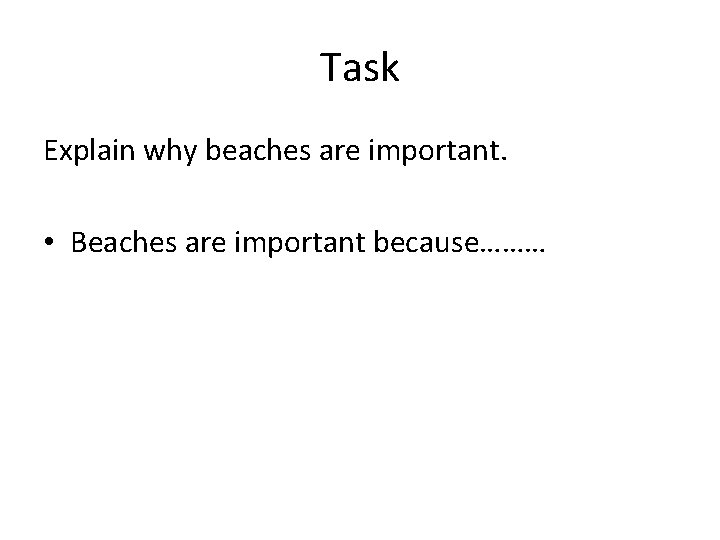 Task

Explain why beaches are important.

• Beaches are important because………